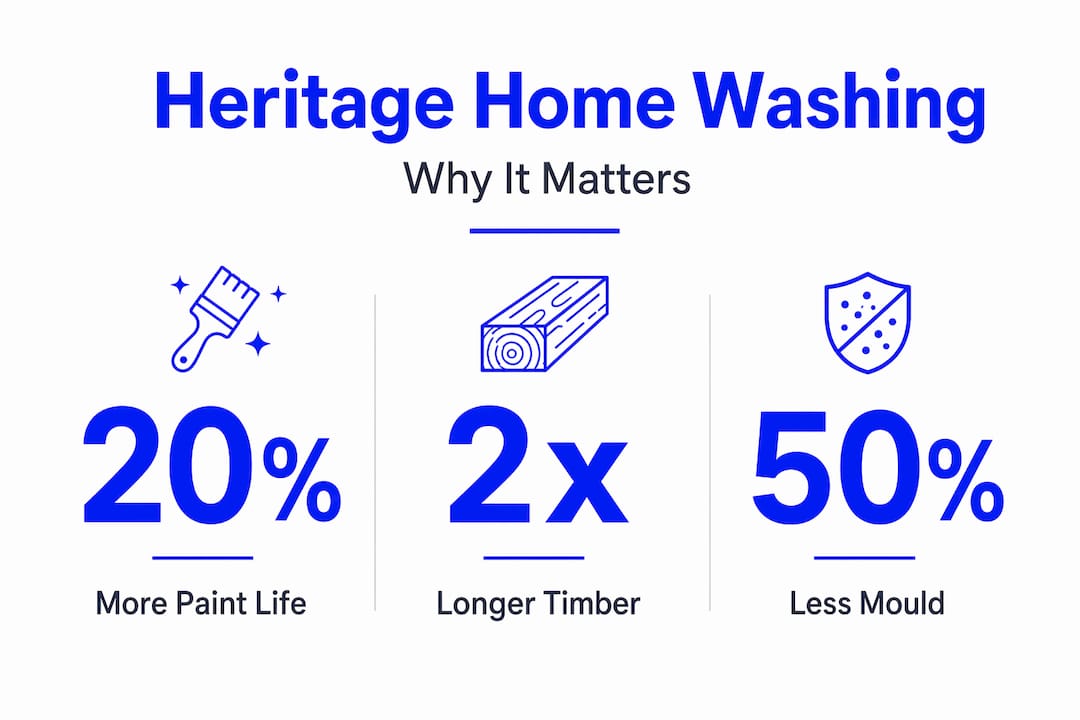 Heritage Home Washing

Why It Matters

20%

More Paint Life

2x

Longer Timber

50%

Less Mould